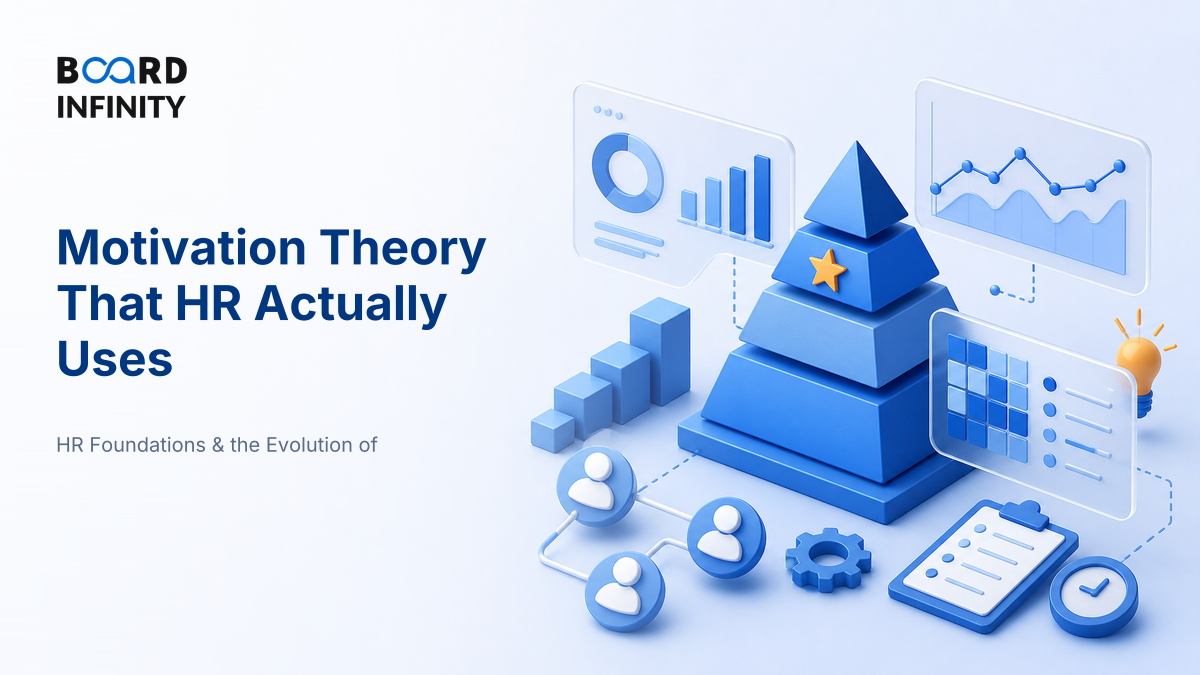 BOARD INFINITY

Motivation Theory That HR Actually Uses

HR Foundations & the Evolution of